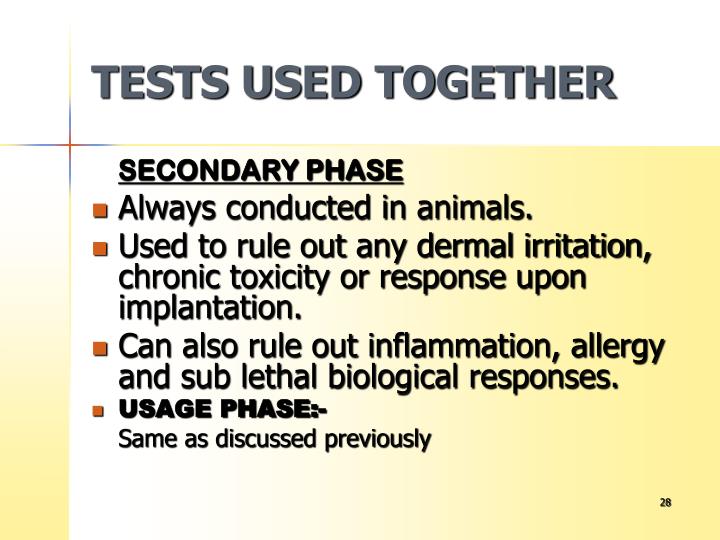 TESTS USED TOGETHER

SECONDARY PHASE

- Always conducted in animals.
- Used to rule out any dermal irritation, chronic toxicity or response upon implantation.
- Can also rule out inflammation, allergy and sub lethal biological responses.
- USAGE PHASE:-

Same as discussed previously

28